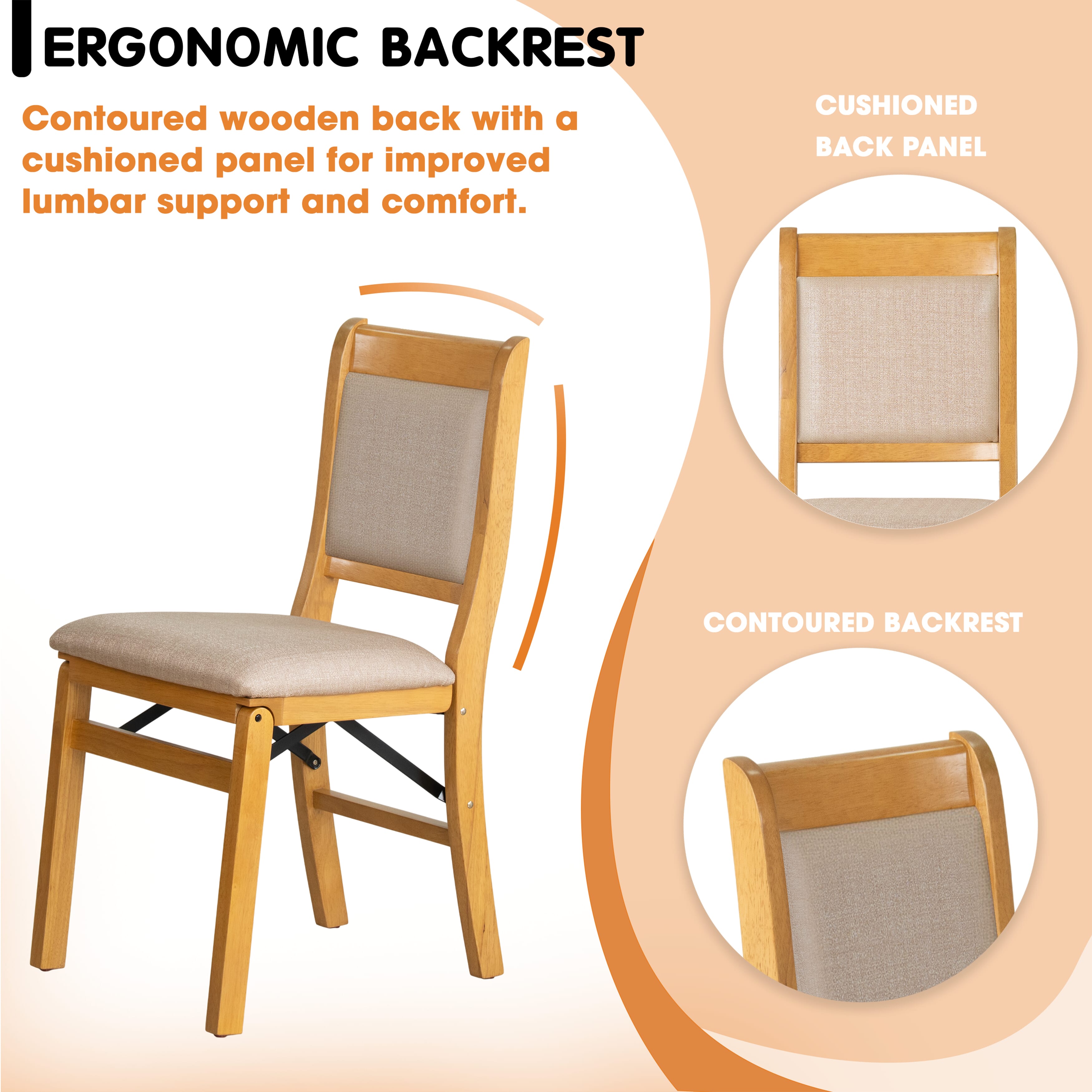 ERGONOMIC BACKREST

Contoured wooden back with a cushioned panel for improved lumbar support and comfort.

CUSHIONED BACK PANEL

CONTOURED BACKREST